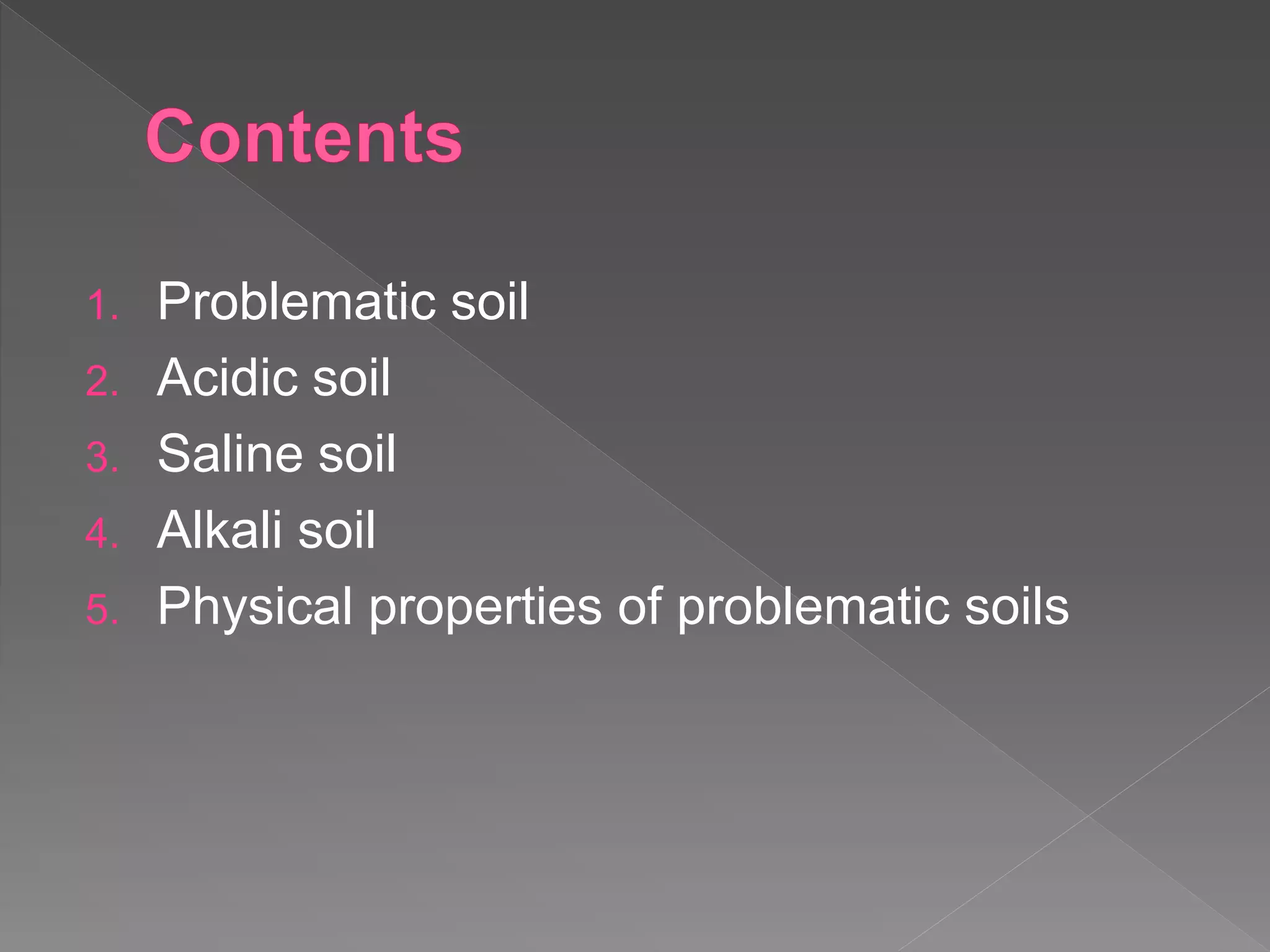 Contents

1. Problematic soil
2. Acidic soil
3. Saline soil
4. Alkali soil
5. Physical properties of problematic soils